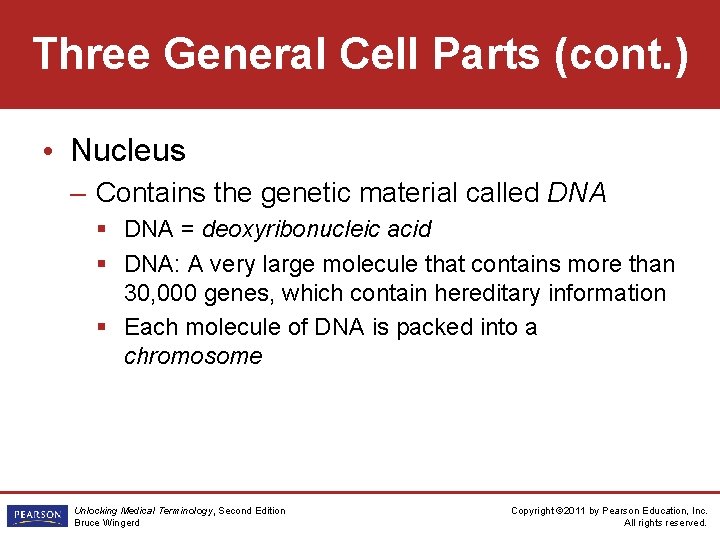 Three General Cell Parts (cont.)

• Nucleus

– Contains the genetic material called DNA

▪ DNA = deoxyribonucleic acid

▪ DNA: A very large molecule that contains more than 30,000 genes, which contain hereditary information

▪ Each molecule of DNA is packed into a chromosome

PEARSON

Unlocking Medical Terminology, Second Edition
Bruce Wingerd

Copyright ©2011 by Pearson Education, Inc.
All rights reserved.